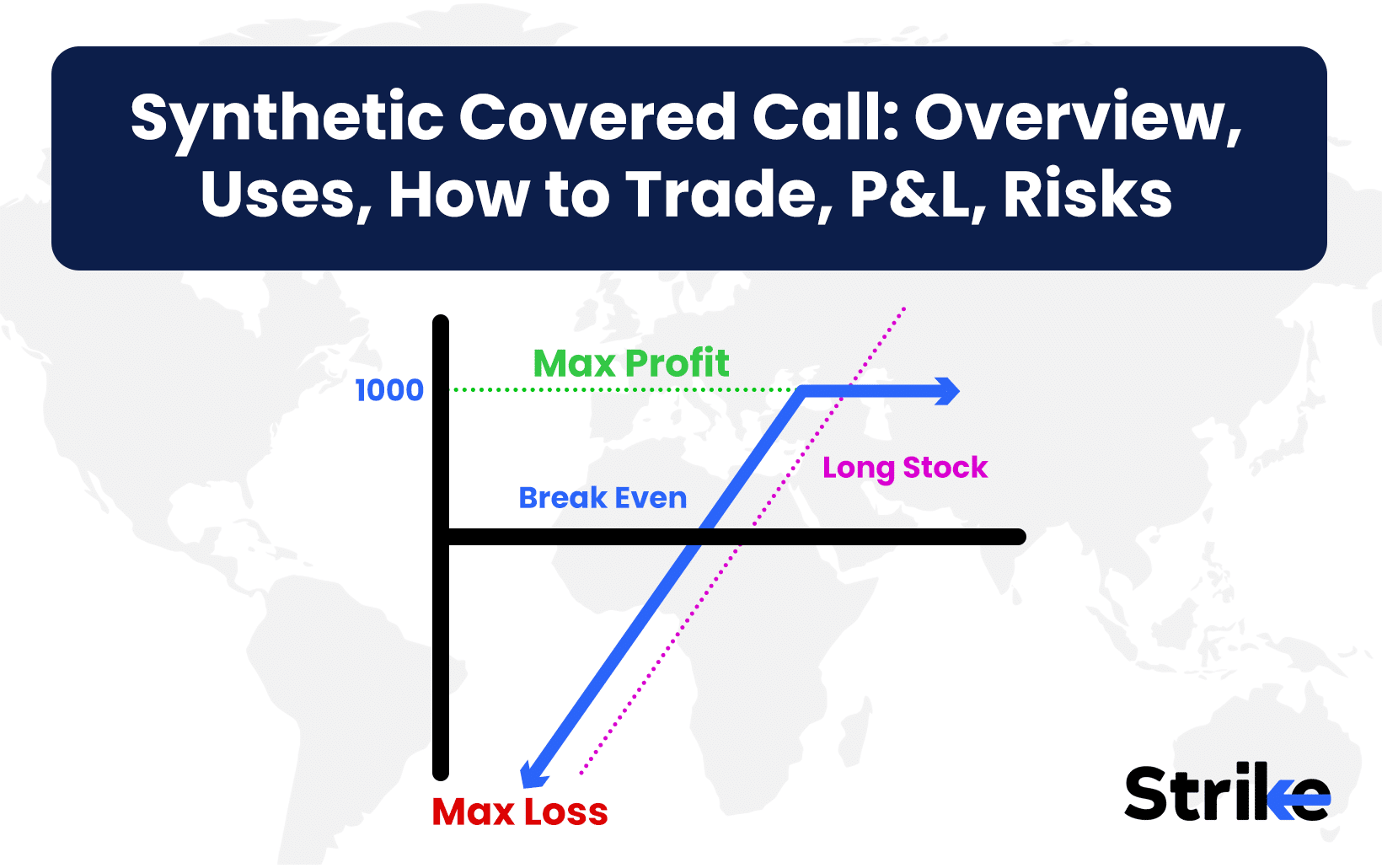 Synthetic Covered Call: Overview, Uses, How to Trade, P&L, Risks

Max Profit

1000

Long Stock

Break Even

Max Loss

Strike